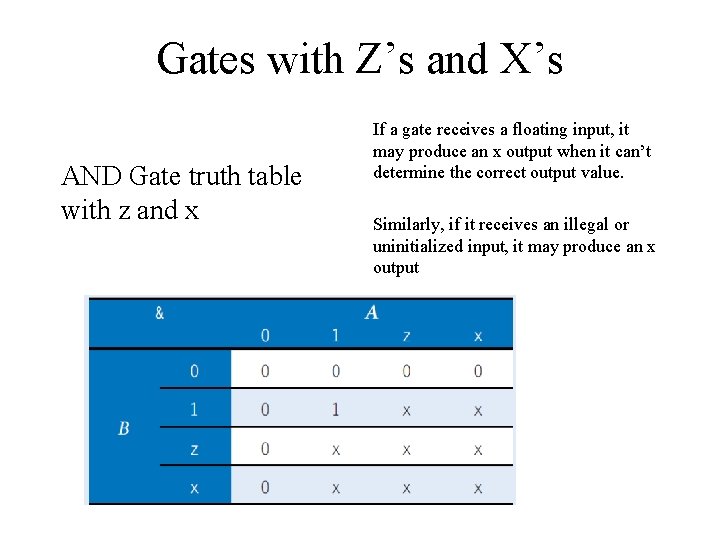 Gates with Z’s and X’s

AND Gate truth table with z and x

If a gate receives a floating input, it may produce an x output when it can’t determine the correct output value.

Similarly, if it receives an illegal or uninitialized input, it may produce an x output

| & | | A | | | |
|---|---|---|---|---|---|
| | | 0 | 1 | z | x |
| B | 0 | 0 | 0 | 0 | 0 |
| | 1 | 0 | 1 | x | x |
| | z | 0 | x | x | x |
| | x | 0 | x | x | x |